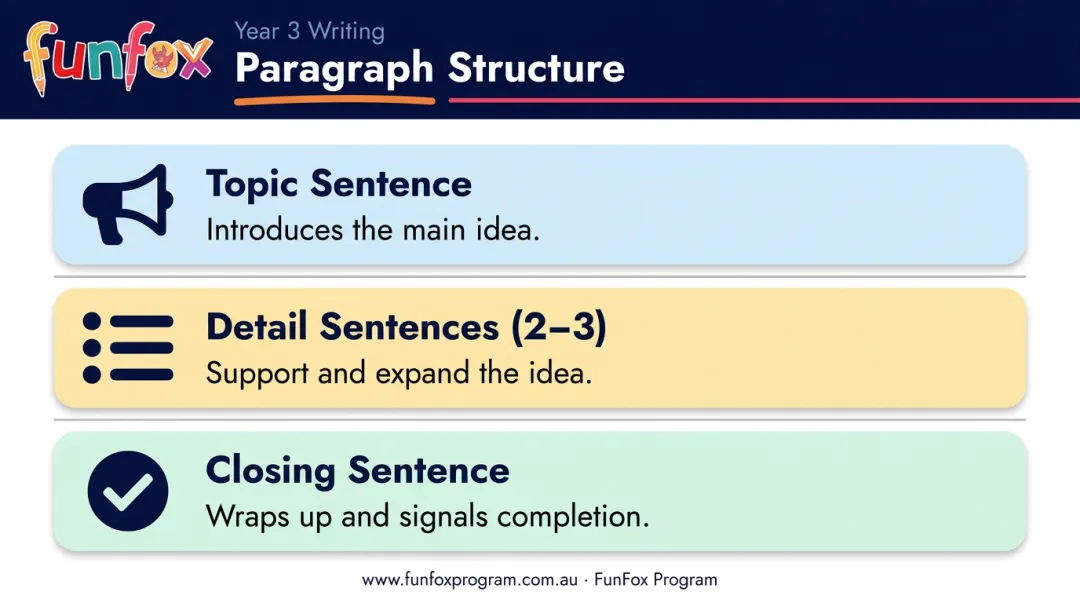 funfox

Year 3 Writing
Paragraph Structure

Topic Sentence
Introduces the main idea.

Detail Sentences (2–3)
Support and expand the idea.

Closing Sentence
Wraps up and signals completion.

www.funfoxprogram.com.au · FunFox Program